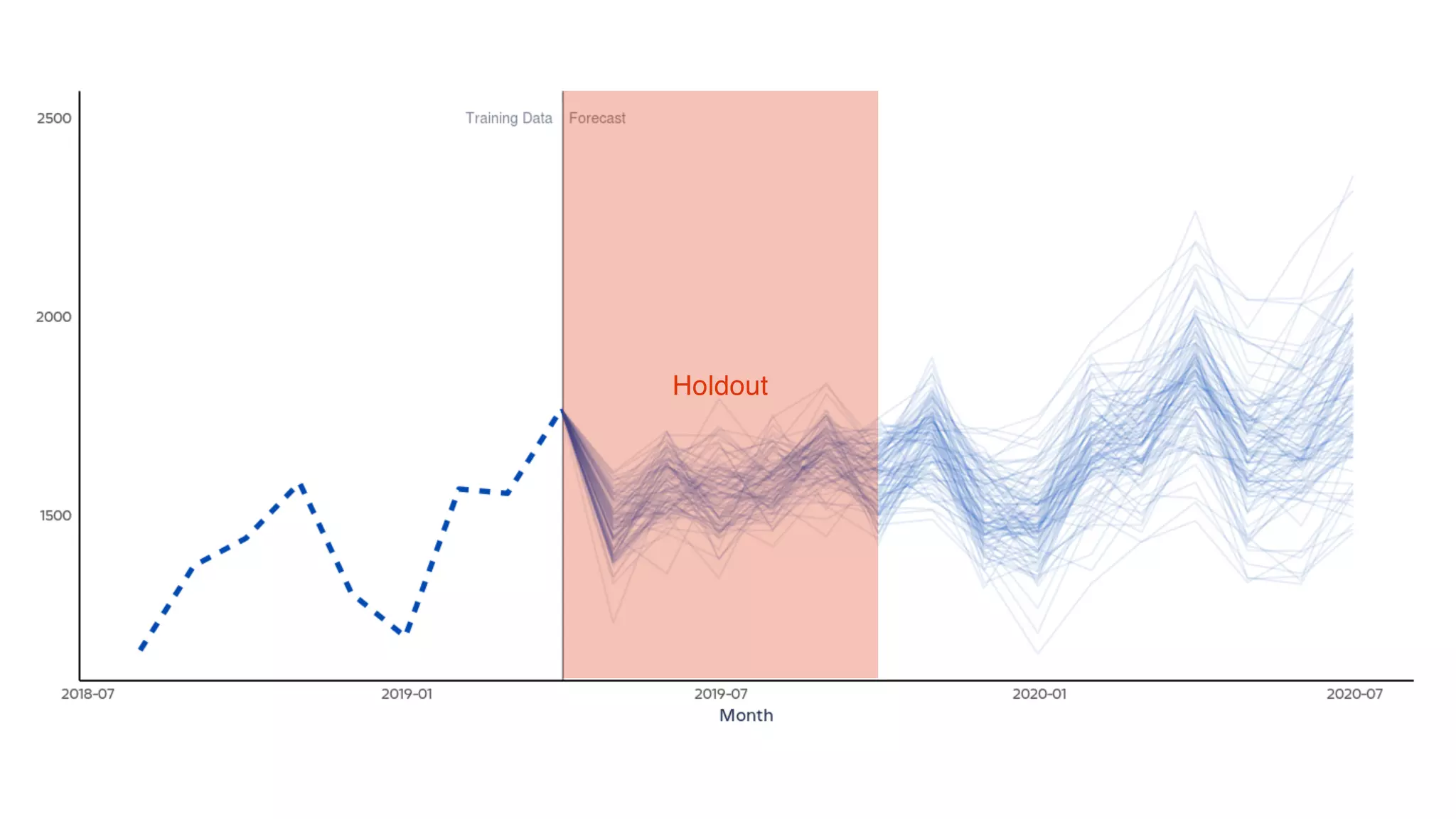 2500
2000
1500
Training Data
Forecast
Holdout
2018-07
2019-01
2019-07
2020-01
2020-07
Month